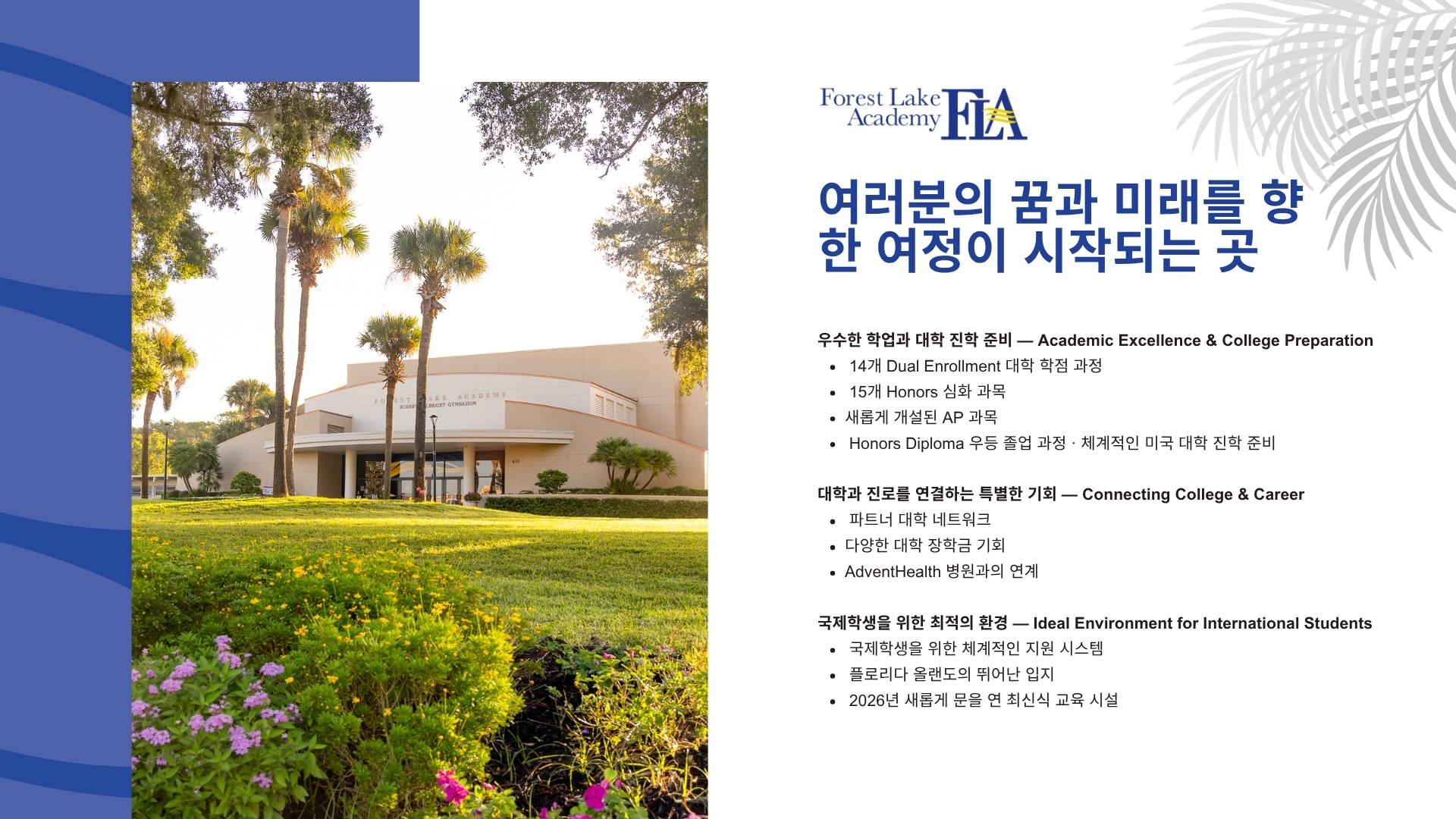 Forest Lake Academy FLA

여러분의 꿈과 미래를 향한 여정이 시작되는 곳

우수한 학업과 대학 진학 준비 — Academic Excellence & College Preparation
• 14개 Dual Enrollment 대학 학점 과정
• 15개 Honors 심화 과목
• 새롭게 개설된 AP 과목
• Honors Diploma 우등 졸업 과정 · 체계적인 미국 대학 진학 준비

대학과 진로를 연결하는 특별한 기회 — Connecting College & Career
• 파트너 대학 네트워크
• 다양한 대학 장학금 기회
• AdventHealth 병원과의 연계

국제학생을 위한 최적의 환경 — Ideal Environment for International Students
• 국제학생을 위한 체계적인 지원 시스템
• 플로리다 올랜도의 뛰어난 입지
• 2026년 새롭게 문을 연 최신식 교육 시설